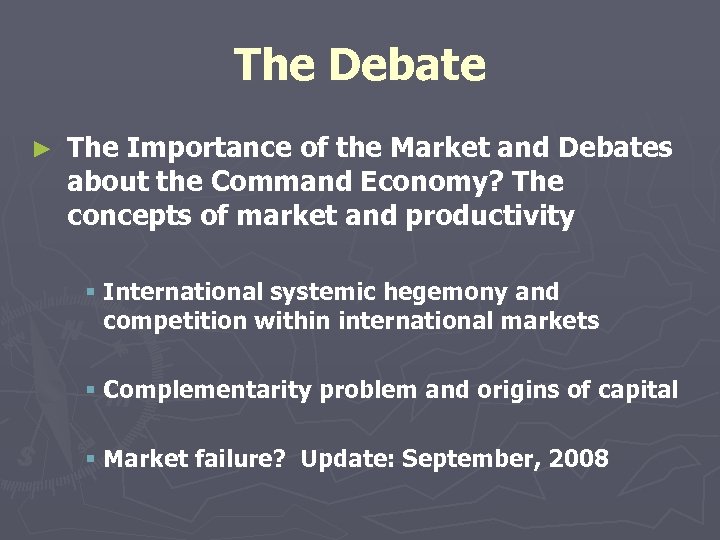 The Debate

► The Importance of the Market and Debates about the Command Economy? The concepts of market and productivity

▪ International systemic hegemony and competition within international markets

▪ Complementarity problem and origins of capital

▪ Market failure? Update: September, 2008